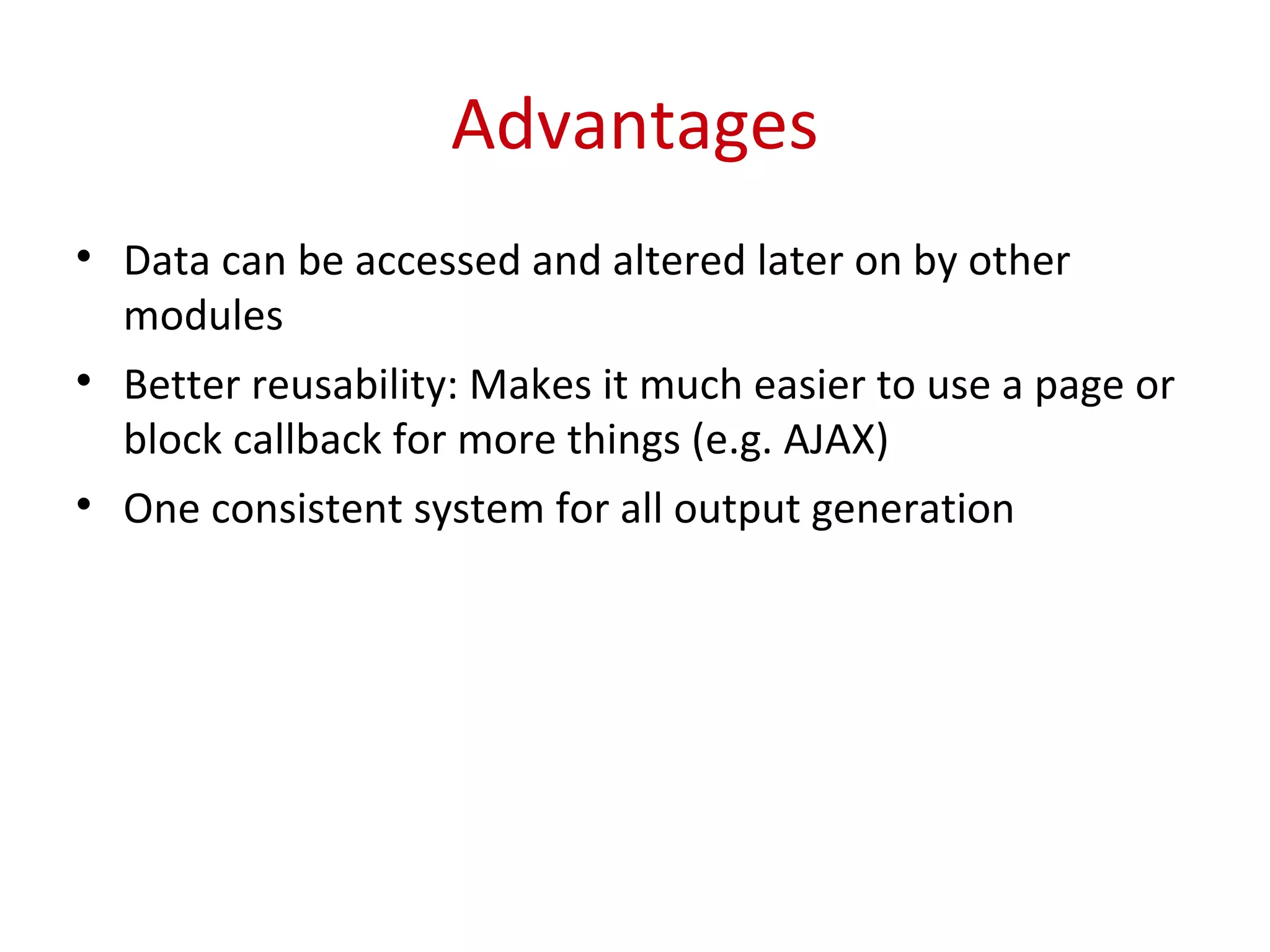 Advantages

• Data can be accessed and altered later on by other modules

• Better reusability: Makes it much easier to use a page or block callback for more things (e.g. AJAX)

• One consistent system for all output generation